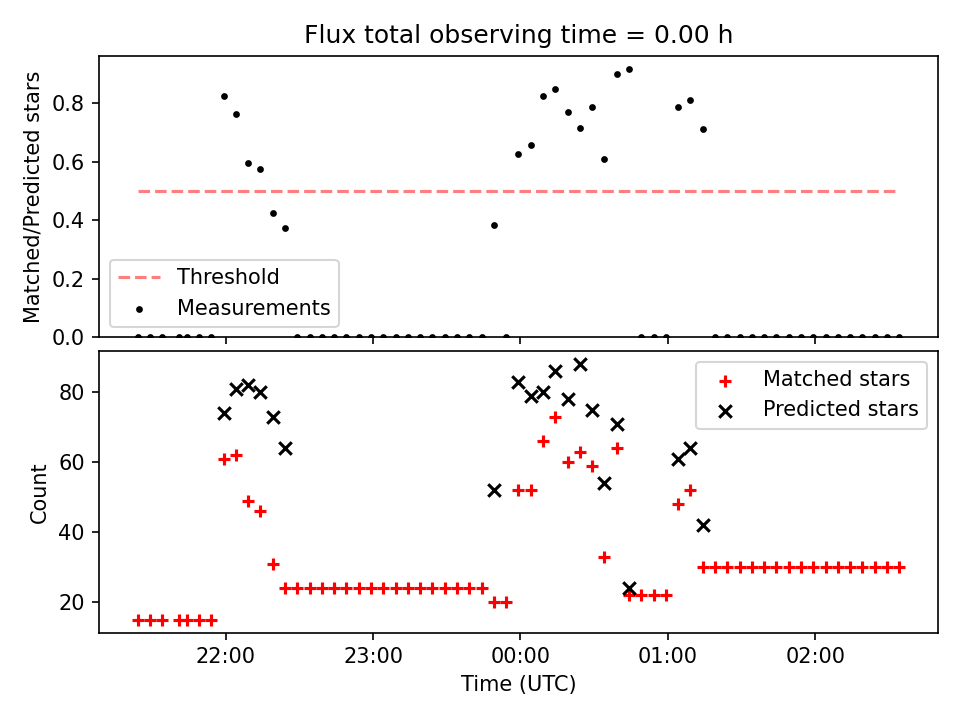 Flux total observing time = 0.00 h

Matched/Predicted stars

0.8
0.6
0.4
0.2
0.0

Threshold
Measurements

Count

80
60
40
20

Matched stars
Predicted stars

22:00
23:00
00:00
01:00
02:00

Time (UTC)